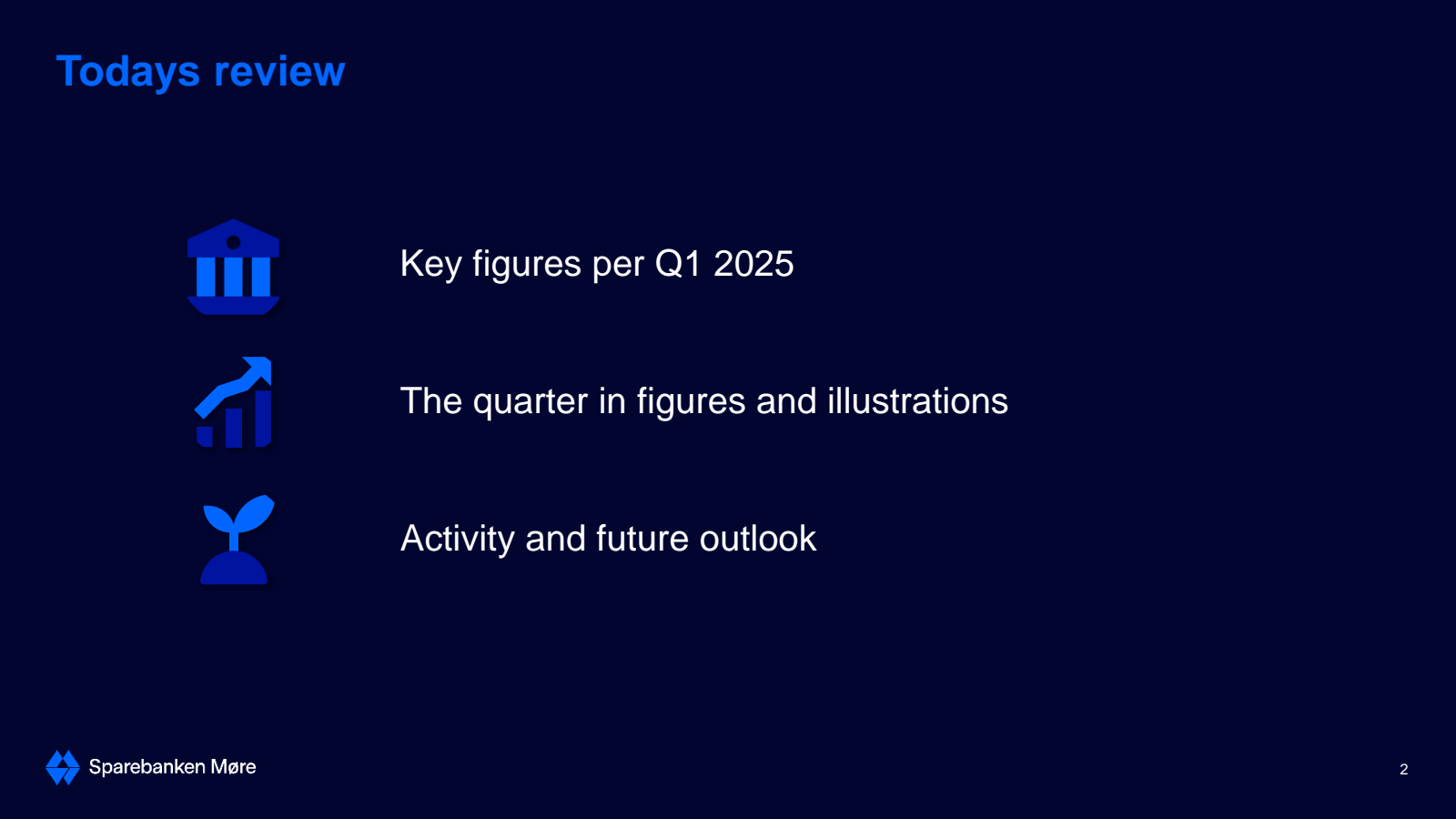 Todays review

Key figures per Q1 2025

The quarter in figures and illustrations

Activity and future outlook

Sparebanken Møre

2